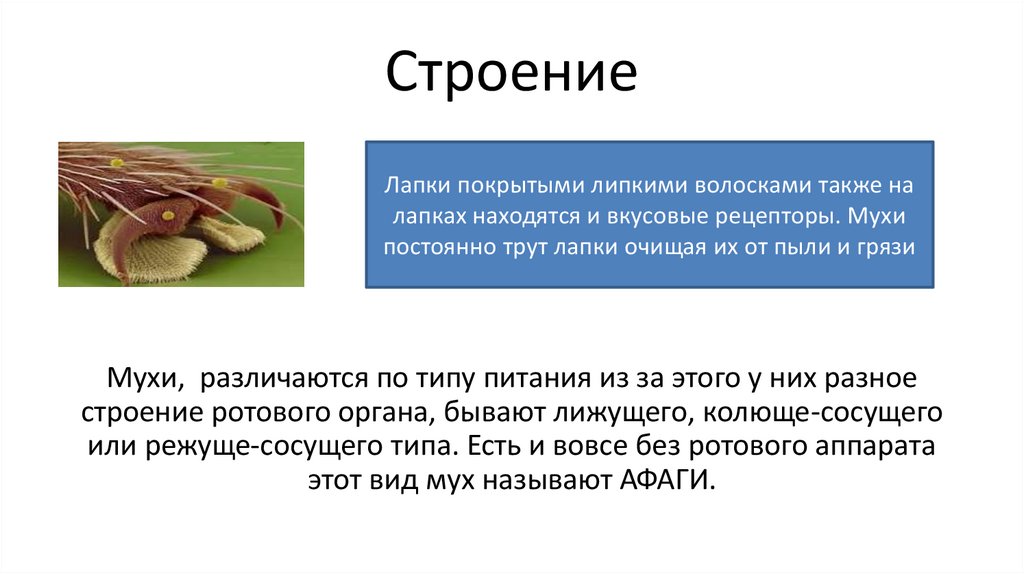 Строение

Лапки покрытыми липкими волосками также на лапках находятся и вкусовые рецепторы. Мухи постоянно трут лапки очищая их от пыли и грязи

Мухи,  различаются по типу питания из за этого у них разное строение ротового органа, бывают лижущего, колюще-сосущего или режуще-сосущего типа. Есть и вовсе без ротового аппарата этот вид мух называют АФАГИ.